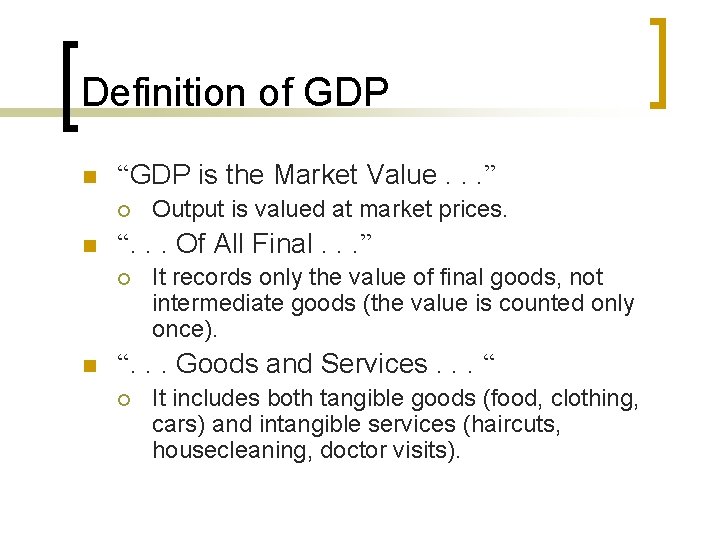 Definition of GDP

“GDP is the Market Value . . .”

Output is valued at market prices.

“. . . Of All Final . . .”

It records only the value of final goods, not intermediate goods (the value is counted only once).

“. . . Goods and Services . . . “

It includes both tangible goods (food, clothing, cars) and intangible services (haircuts, housecleaning, doctor visits).